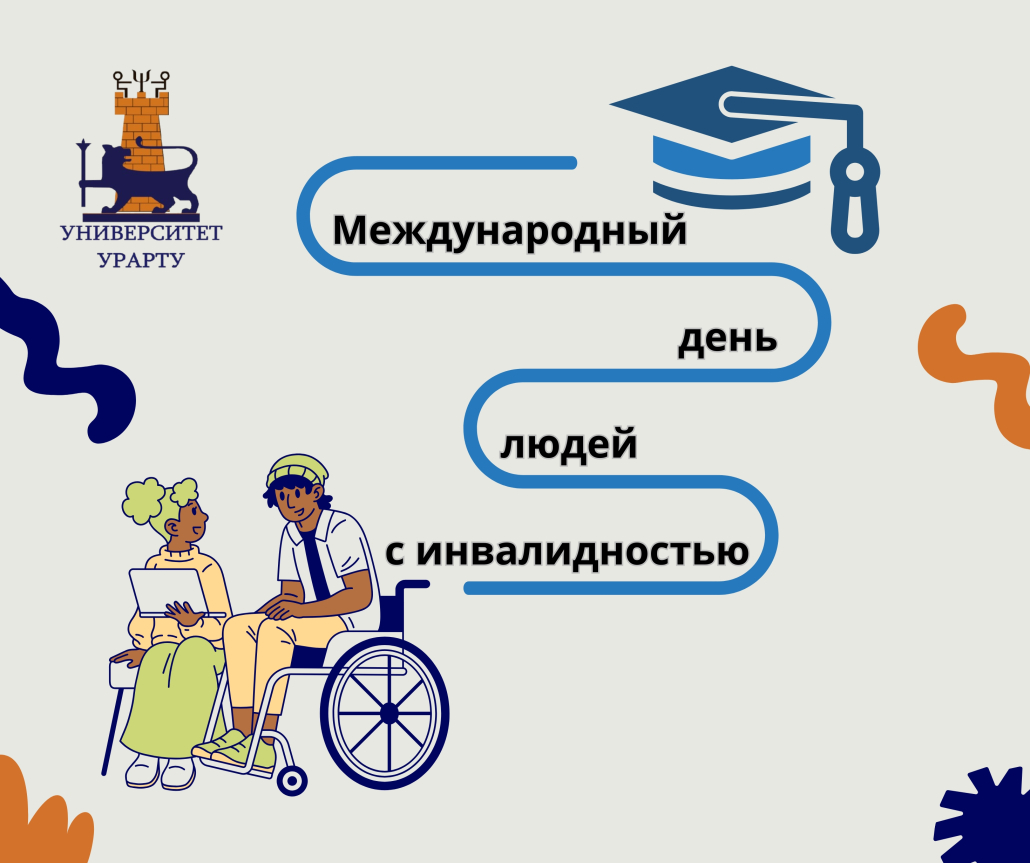 УНИВЕРСИТЕТ
УРАРТУ

Международный
день
людей
с инвалидностью